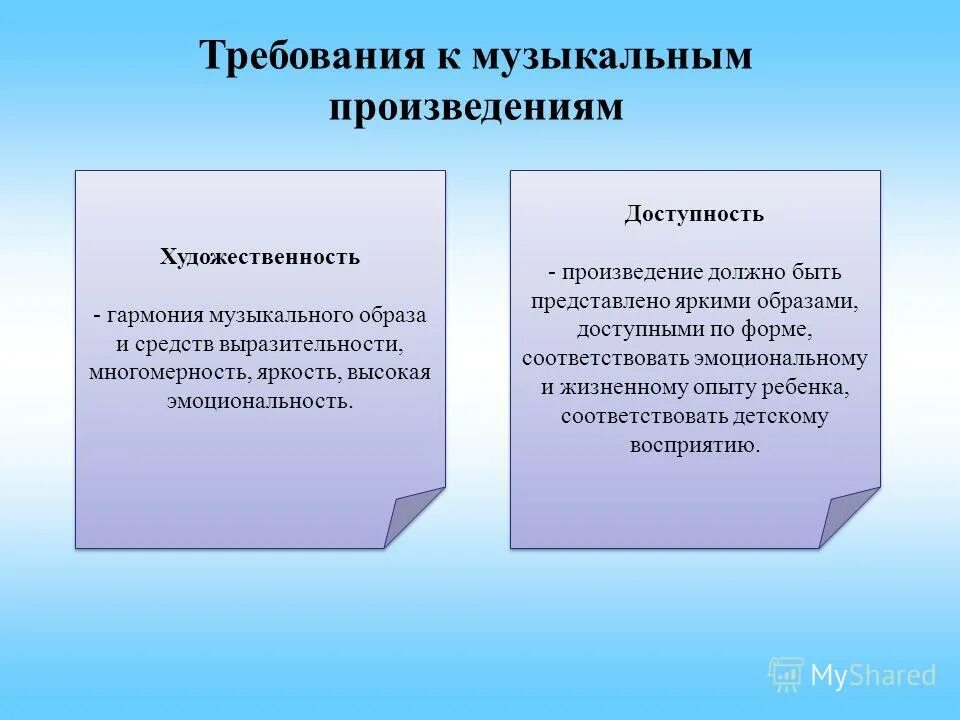 Требования к музыкальным произведениям

Художественность

- гармония музыкального образа и средств выразительности, многомерность, яркость, высокая эмоциональность.

Доступность

- произведение должно быть представлено яркими образами, доступными по форме, соответствовать эмоциональному и жизненному опыту ребенка, соответствовать детскому восприятию.

MyShared